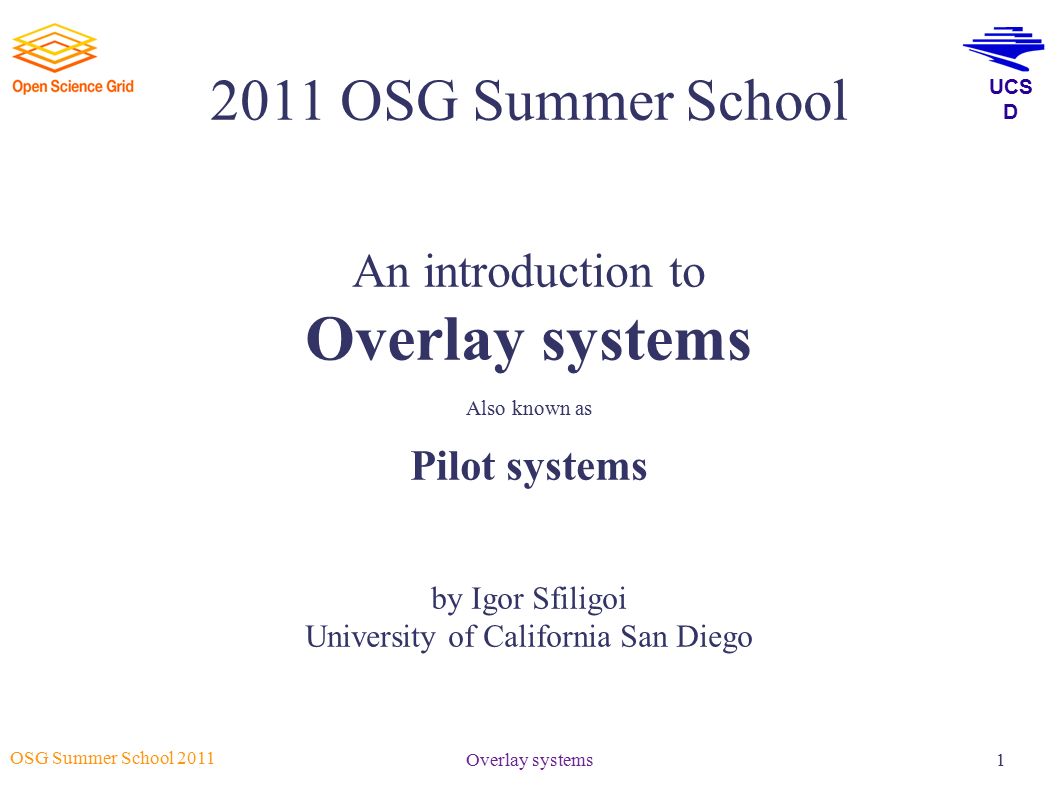 Open Science Grid

UCS
D

2011 OSG Summer School

An introduction to
Overlay systems

Also known as

Pilot systems

by Igor Sfiligoi
University of California San Diego

OSG Summer School 2011

Overlay systems

1